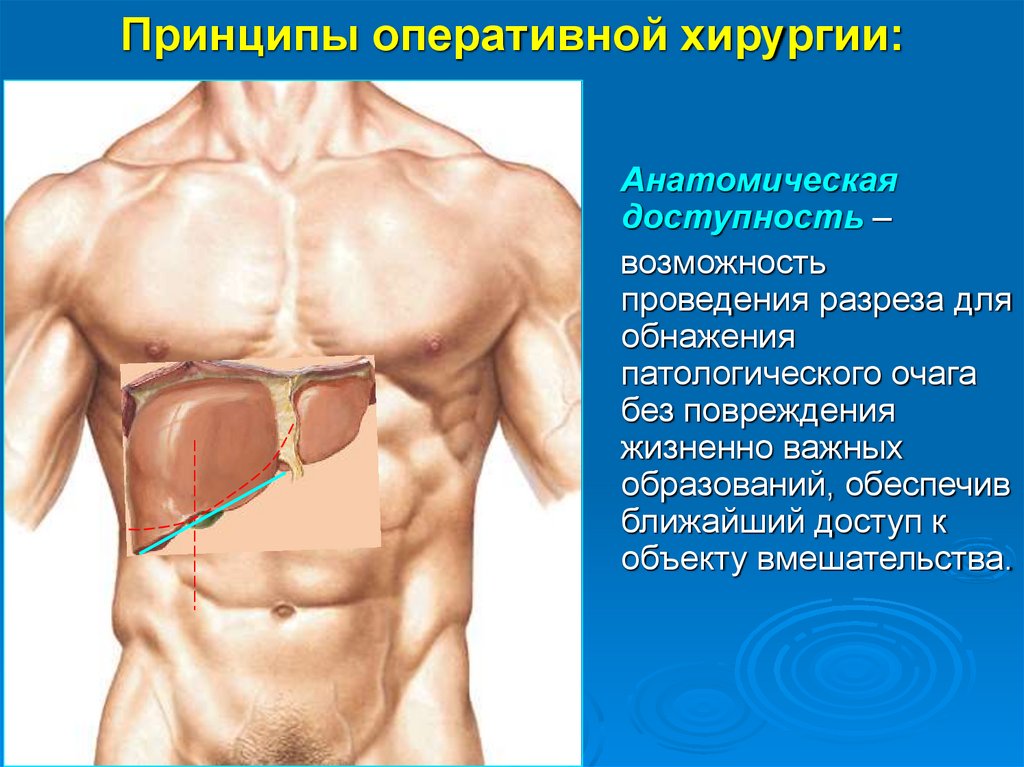 Принципы оперативной хирургии:

Анатомическая доступность – возможность проведения разреза для обнажения патологического очага без повреждения жизненно важных образований, обеспечив ближайший доступ к объекту вмешательства.